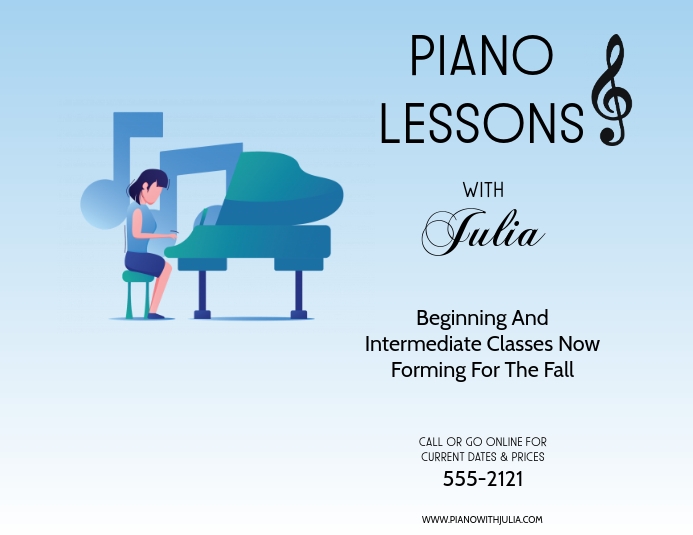 PIANO LESSONS

WITH
Julia

Beginning And Intermediate Classes Now Forming For The Fall

CALL OR GO ONLINE FOR CURRENT DATES & PRICES
555-2121

WWW.PIANOWITHJULIA.COM